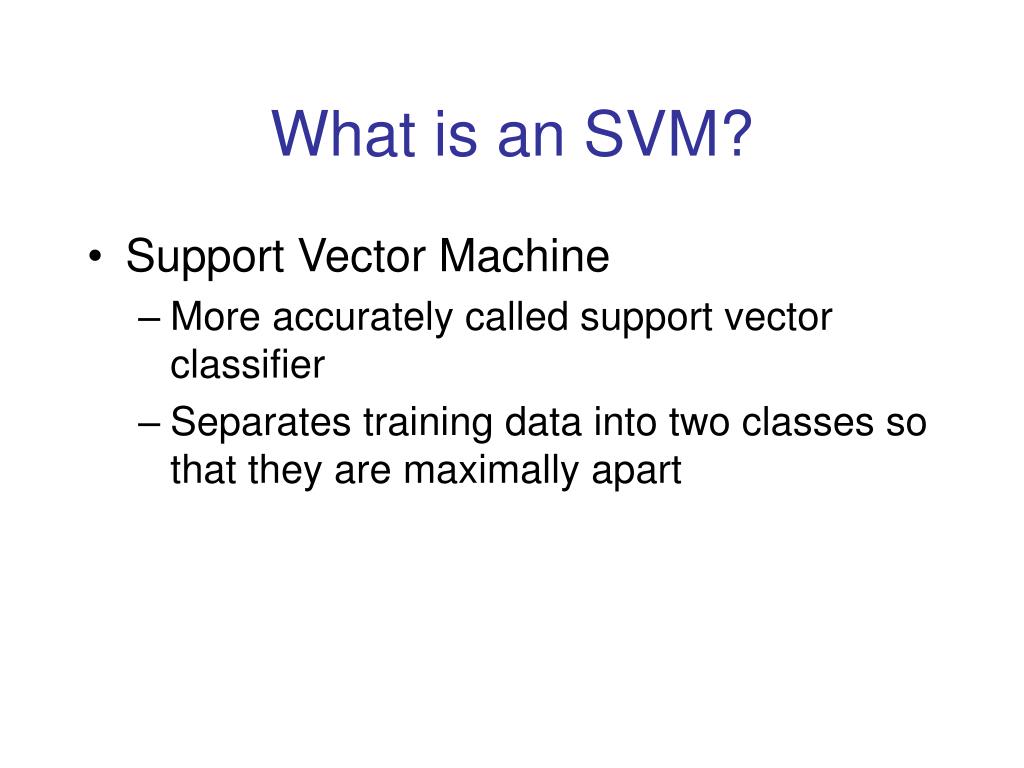 What is an SVM?

• Support Vector Machine
– More accurately called support vector classifier
– Separates training data into two classes so that they are maximally apart